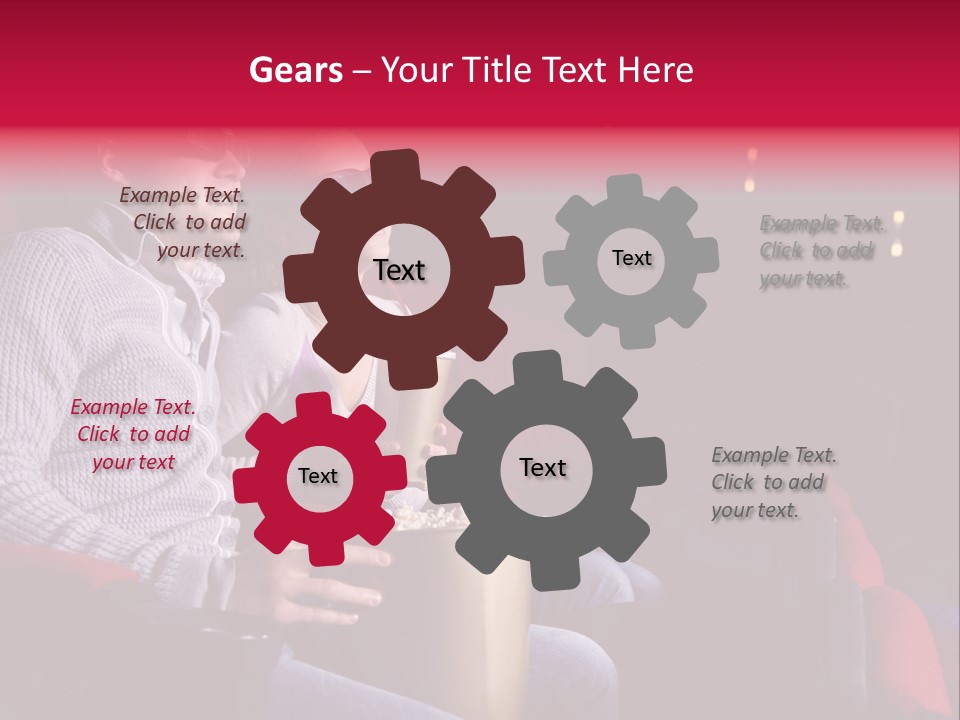 Gears – Your Title Text Here

Example Text. Click to add your text.

Text

Text

Example Text. Click to add your text.

Example Text. Click to add your text

Text

Text

Example Text. Click to add your text.